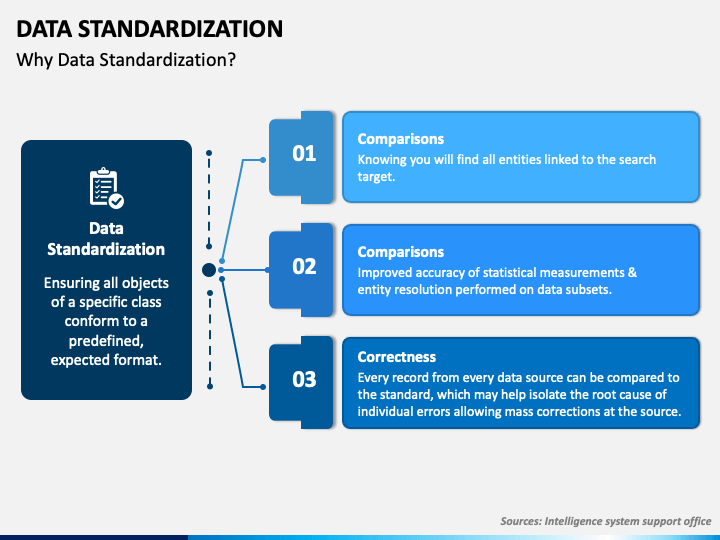 DATA STANDARDIZATION

Why Data Standardization?

Data Standardization

Ensuring all objects of a specific class conform to a predefined, expected format.

01

Comparisons
Knowing you will find all entities linked to the search target.

02

Comparisons
Improved accuracy of statistical measurements & entity resolution performed on data subsets.

03

Correctness
Every record from every data source can be compared to the standard, which may help isolate the root cause of individual errors allowing mass corrections at the source.

Sources: Intelligence system support office